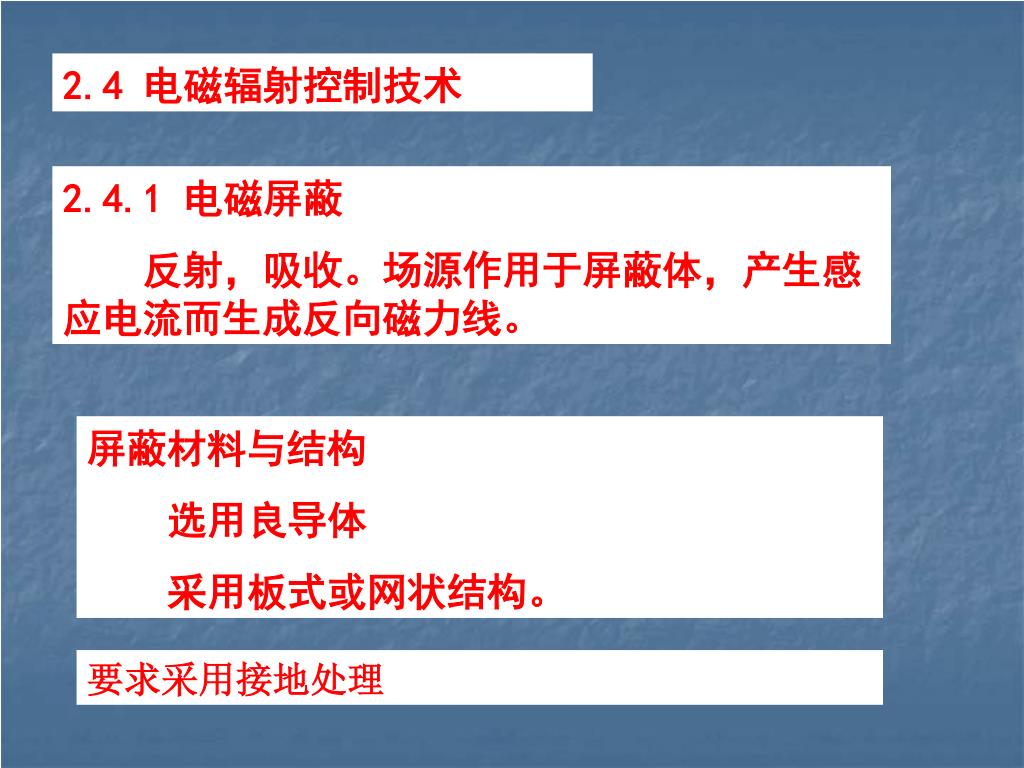 2.4 电磁辐射控制技术

2.4.1 电磁屏蔽

反射，吸收。场源作用于屏蔽体，产生感应电流而生成反向磁力线。

屏蔽材料与结构

选用良导体

采用板式或网状结构。

要求采用接地处理